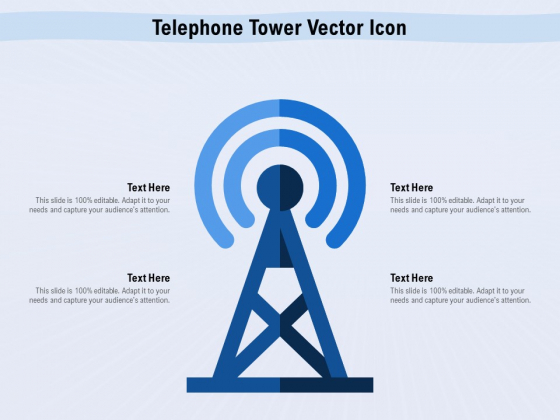 Telephone Tower Vector Icon

Text Here
This slide is 100% editable. Adapt it to your needs and capture your audience's attention.

Text Here
This slide is 100% editable. Adapt it to your needs and capture your audience's attention.

Text Here
This slide is 100% editable. Adapt it to your needs and capture your audience's attention.

Text Here
This slide is 100% editable. Adapt it to your needs and capture your audience's attention.